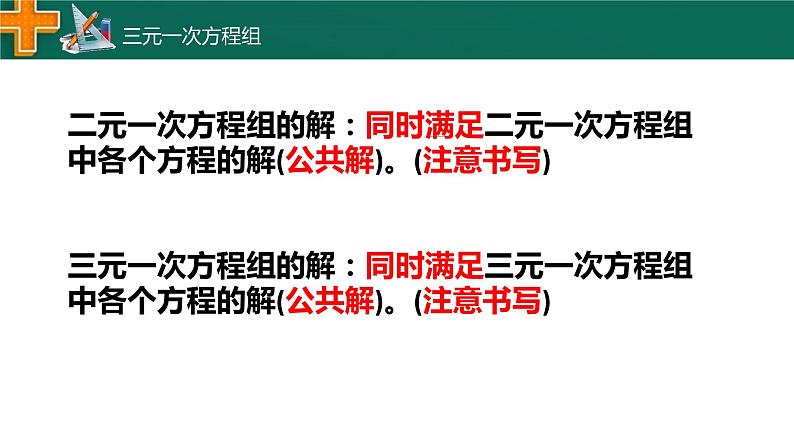 三元一次方程组

二元一次方程组的解：同时满足二元一次方程组中各个方程的解(公共解)。(注意书写)

三元一次方程组的解：同时满足三元一次方程组中各个方程的解(公共解)。(注意书写)